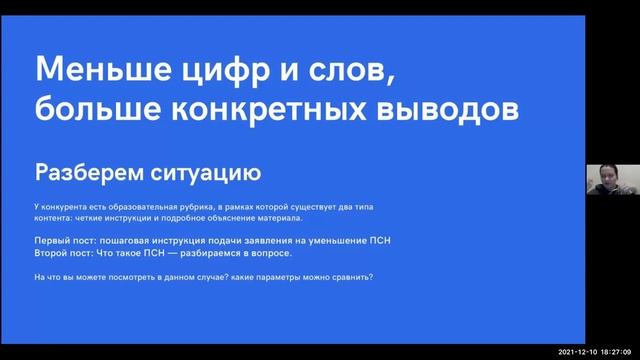 Меньше цифр и слов, больше конкретных выводов

Разберем ситуацию

У конкурента есть образовательная рубрика, в рамках которой существует два типа контента: четкие инструкции и подробное объяснение материала.

Первый пост: пошаговая инструкция подачи заявления на уменьшение ПСН
Второй пост: Что такое ПСН — разбираемся в вопросе.

На что вы можете посмотреть в данном случае? какие параметры можно сравнить?

2021-12-10 18:27:09